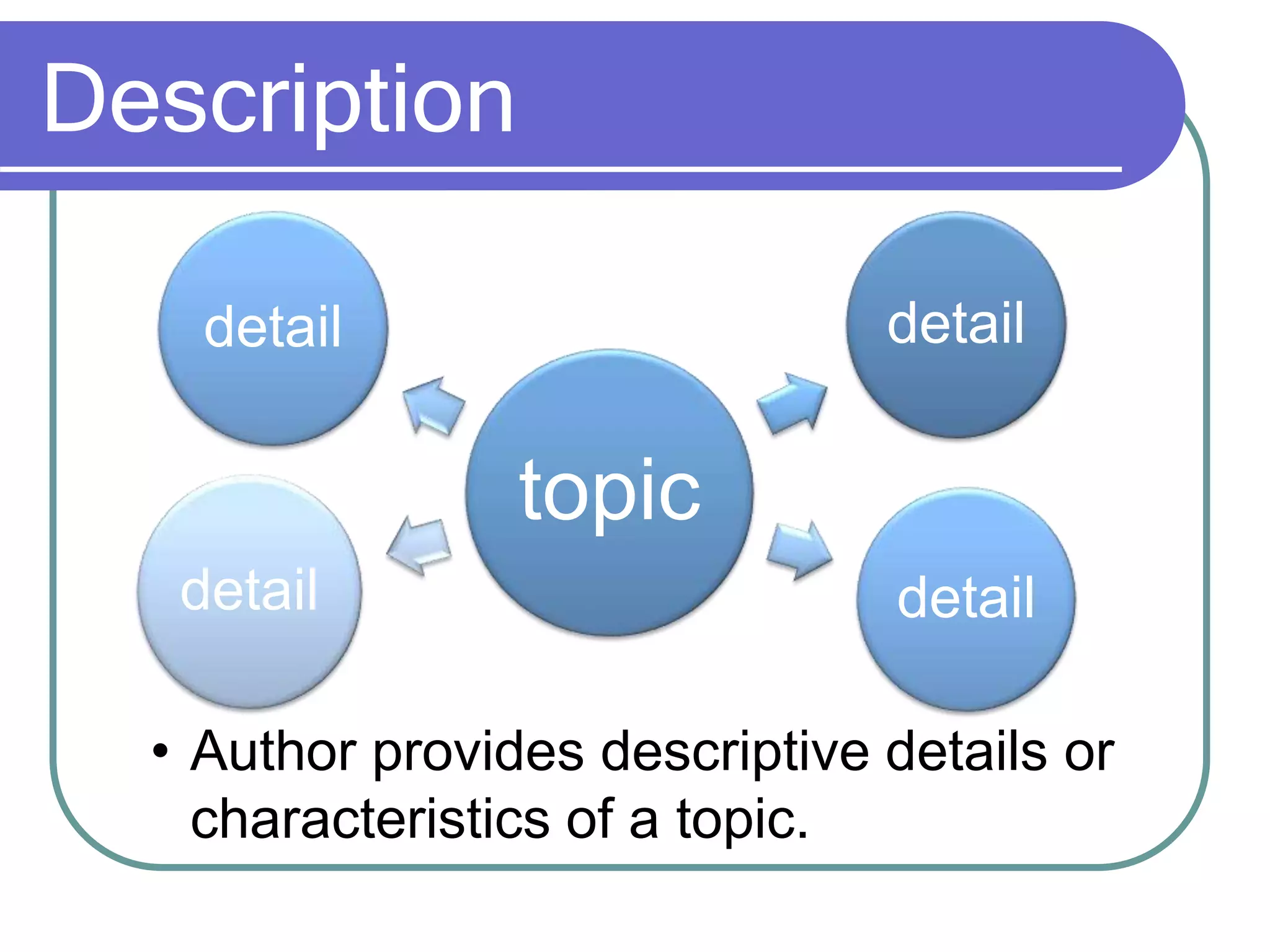 Description

detail

detail

topic

detail

detail

• Author provides descriptive details or characteristics of a topic.